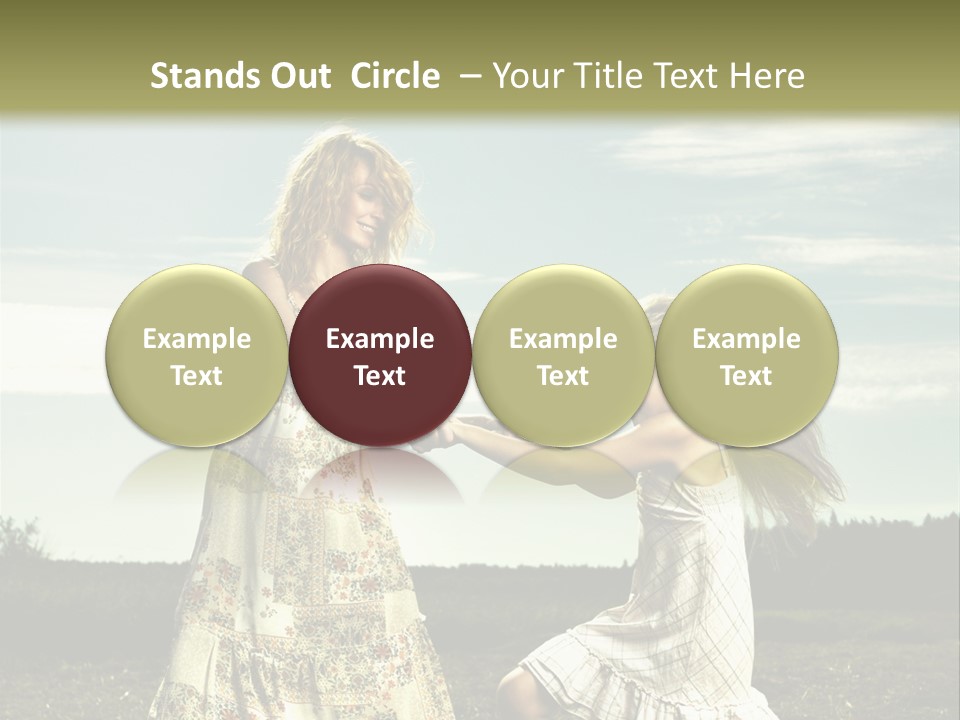 Stands Out Circle – Your Title Text Here

Example Text

Example Text

Example Text

Example Text